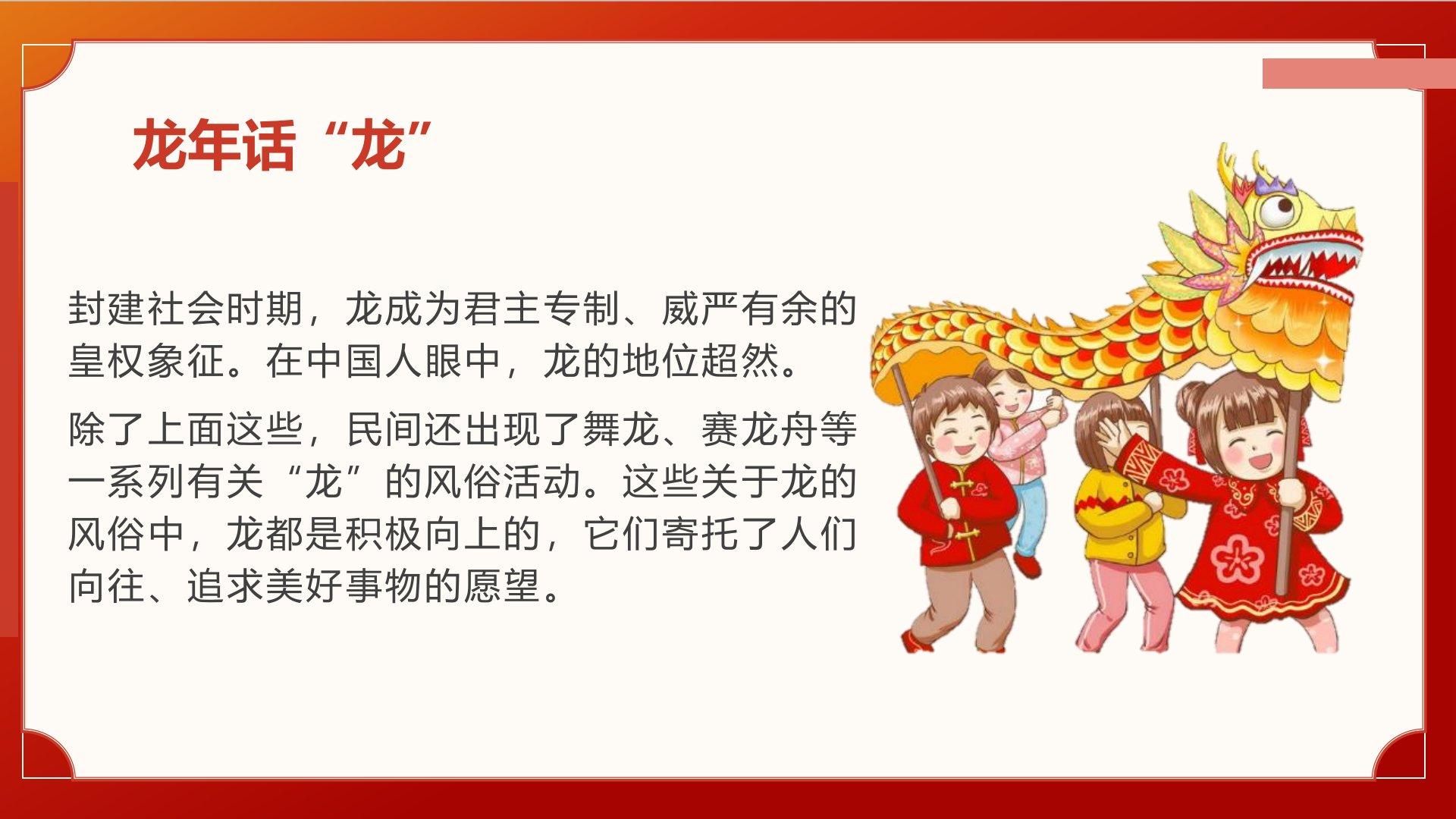 龙年话“龙”

封建社会时期，龙成为君主专制、威严有余的皇权象征。在中国人眼中，龙的地位超然。

除了上面这些，民间还出现了舞龙、赛龙舟等一系列有关“龙”的风俗活动。这些关于龙的风俗中，龙都是积极向上的，它们寄托了人们向往、追求美好事物的愿望。